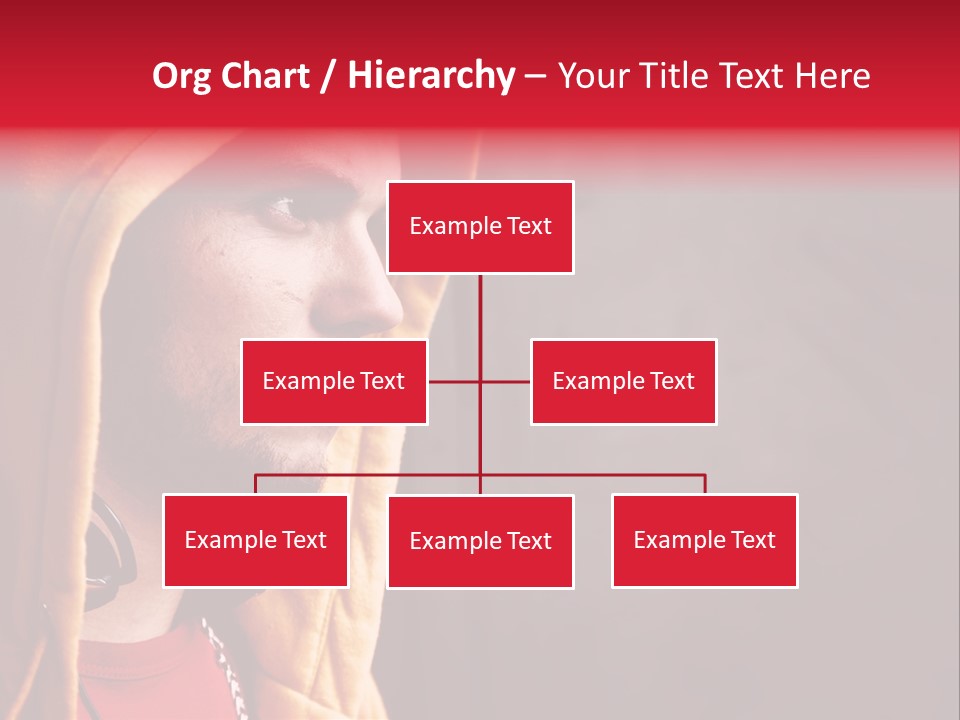 Org Chart / Hierarchy – Your Title Text Here

Example Text

Example Text

Example Text

Example Text

Example Text

Example Text